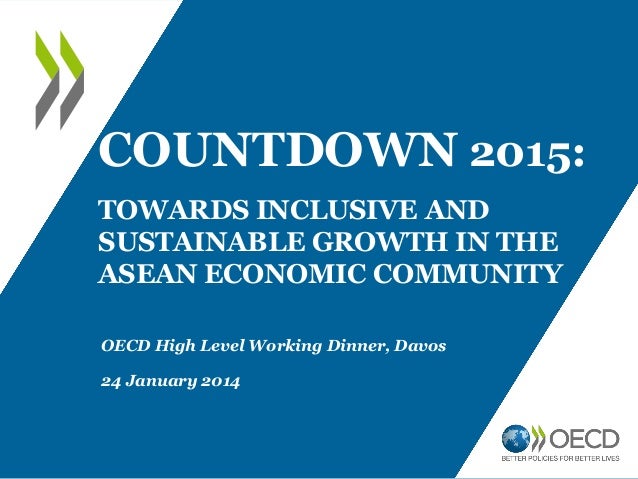 COUNTDOWN 2015:

TOWARDS INCLUSIVE AND SUSTAINABLE GROWTH IN THE ASEAN ECONOMIC COMMUNITY

OECD High Level Working Dinner, Davos

24 January 2014

OECD
BETTER POLICIES FOR BETTER LIVES